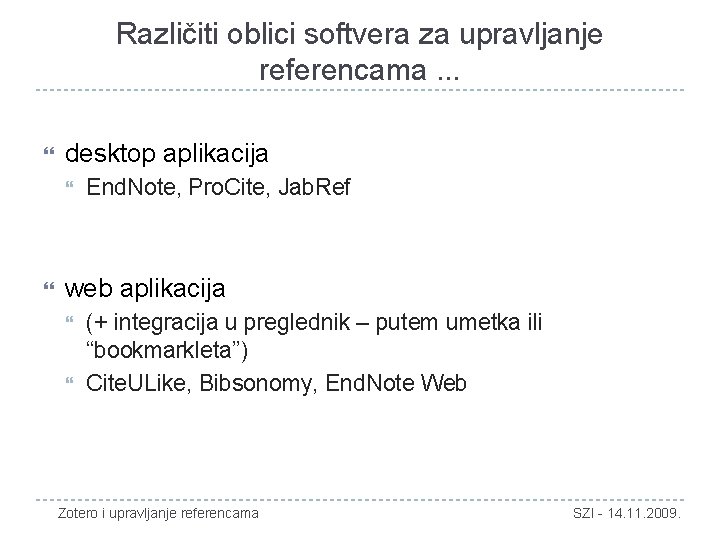 Različiti oblici softvera za upravljanje referencama ...

desktop aplikacija

EndNote, ProCite, JabRef

web aplikacija

(+ integracija u preglednik – putem umetka ili “bookmarkleta”)

CiteULike, Bibsonomy, EndNote Web

Zotero i upravljanje referencama

SZI - 14.11.2009.